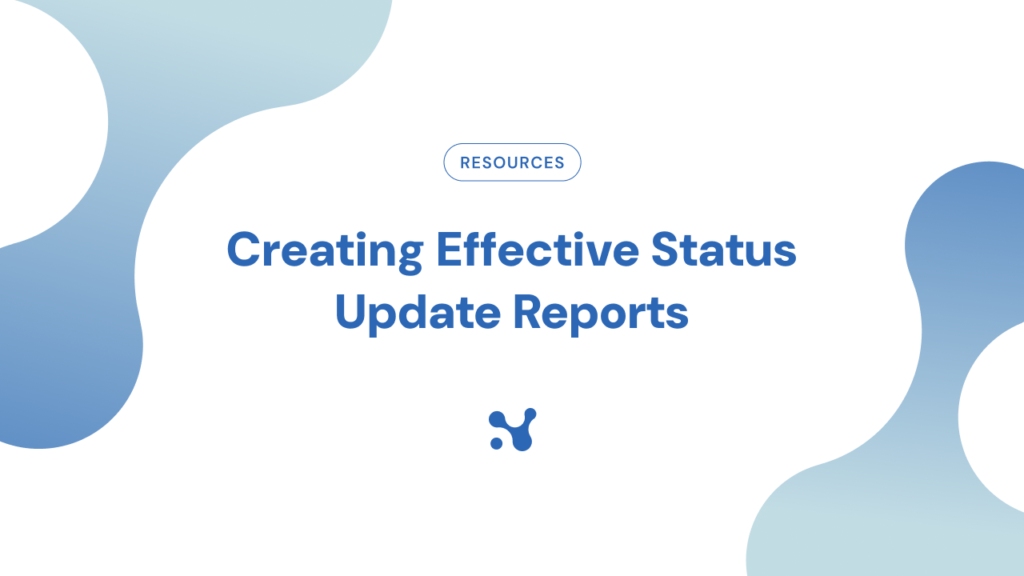 RESOURCES

Creating Effective Status Update Reports